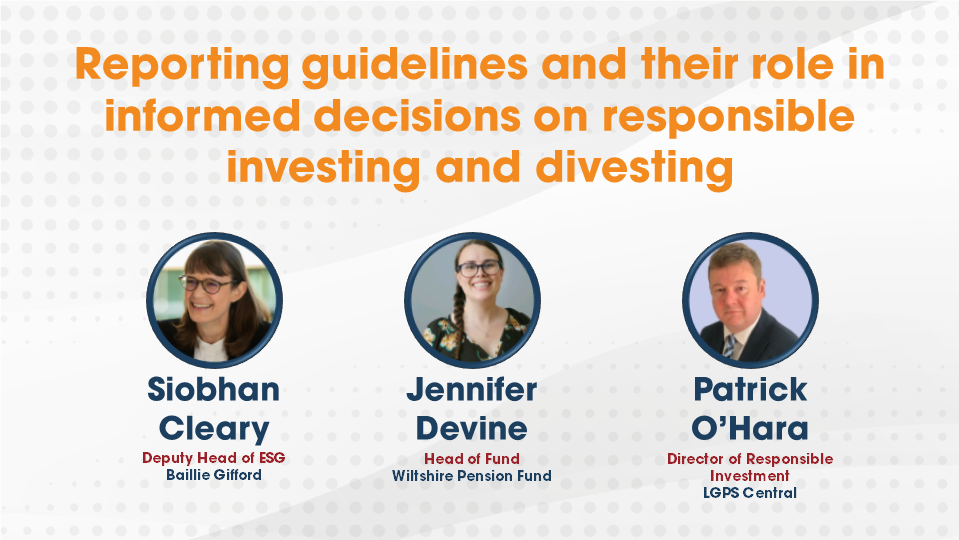 Reporting guidelines and their role in informed decisions on responsible investing and divesting

Siobhan Cleary
Deputy Head of ESG
Baillie Gifford

Jennifer Devine
Head of Fund
Wiltshire Pension Fund

Patrick O'Hara
Director of Responsible Investment
LGPS Central